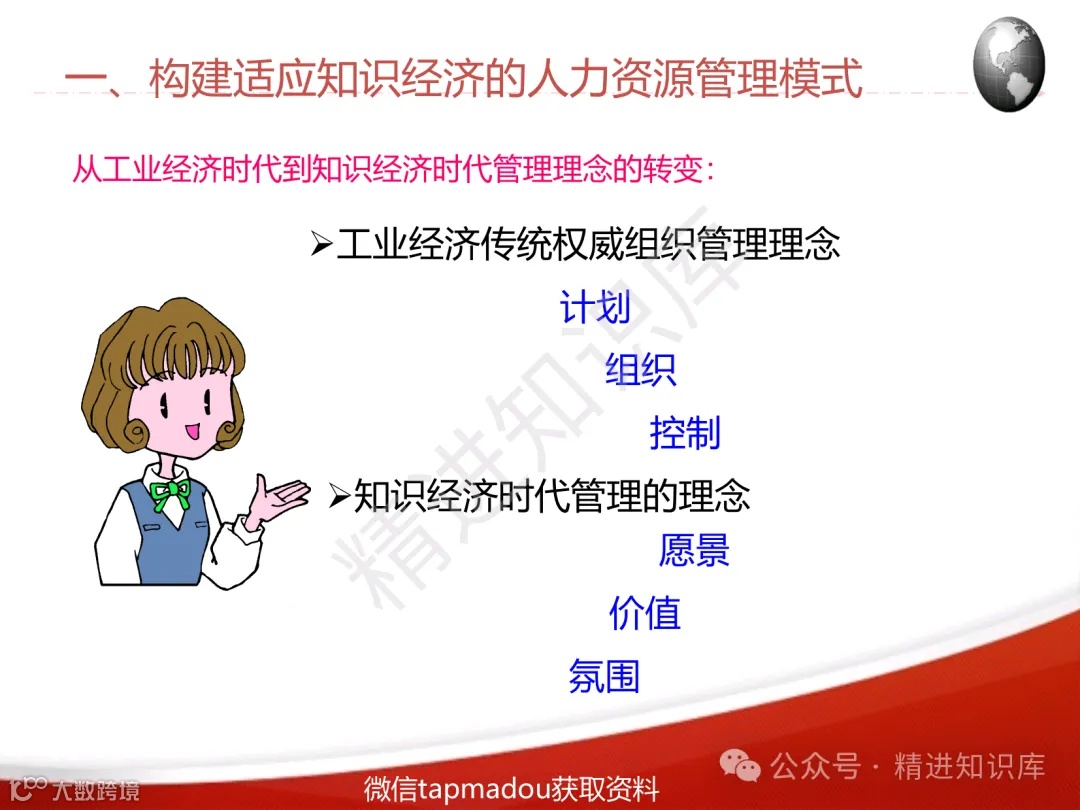 一、构建适应知识经济的人力资源管理模式

从工业经济时代到知识经济时代管理理念的转变：

➢工业经济传统权威组织管理理念

计划

组织

控制

➢知识经济时代管理的理念

愿景

价值

氛围

精进知识库

公众号 · 精进知识库

大数跨境

微信tapmadou获取资料